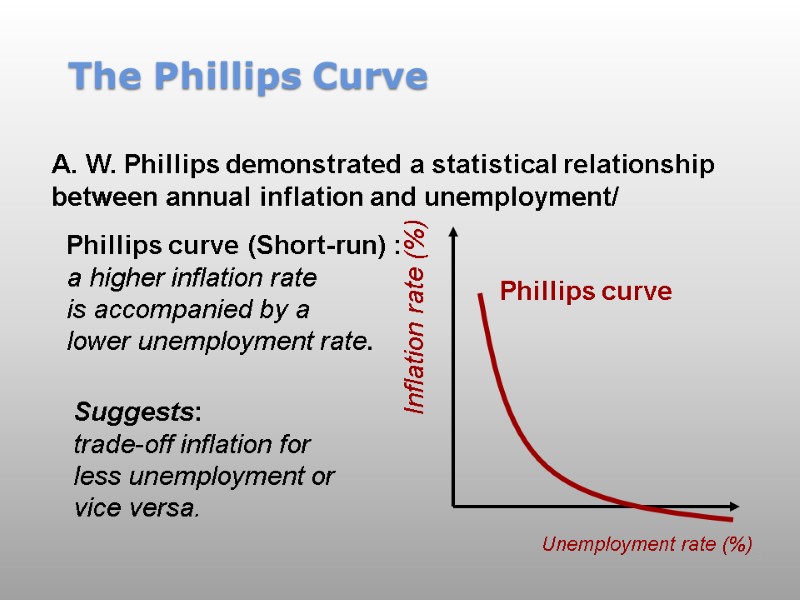 The Phillips Curve

A. W. Phillips demonstrated a statistical relationship between annual inflation and unemployment/

Phillips curve (Short-run) : a higher inflation rate is accompanied by a lower unemployment rate.

Suggests: trade-off inflation for less unemployment or vice versa.

Inflation rate (%)

Phillips curve

Unemployment rate (%)